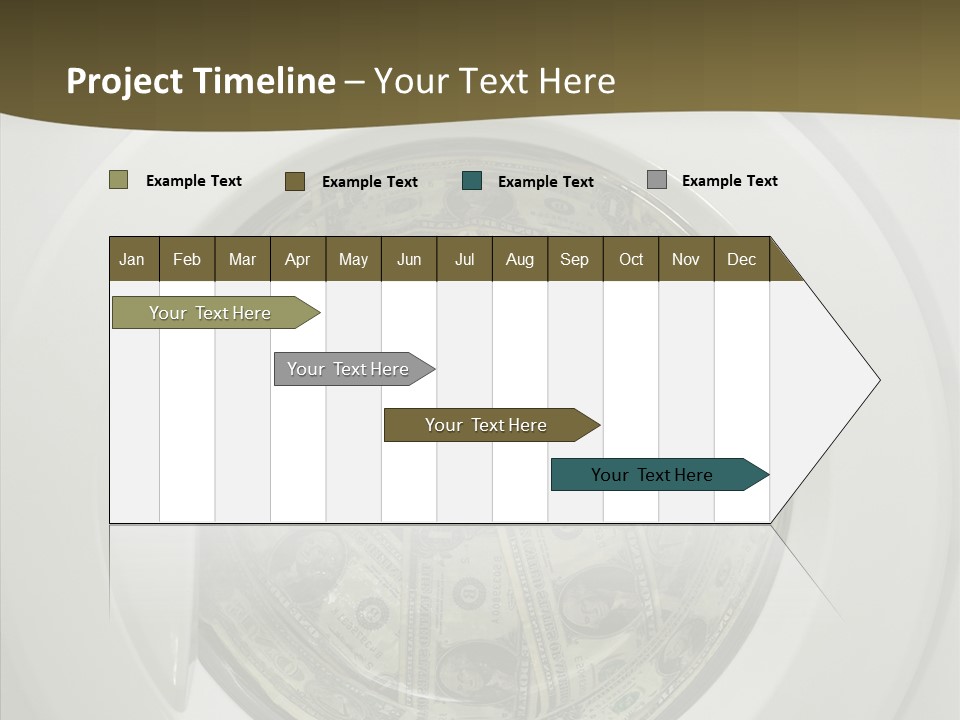 Project Timeline – Your Text Here

Example Text Example Text Example Text Example Text

| Jan | Feb | Mar | Apr | May | Jun | Jul | Aug | Sep | Oct | Nov | Dec |
|---|---|---|---|---|---|---|---|---|---|---|---|

Your Text Here

Your Text Here

Your Text Here

Your Text Here